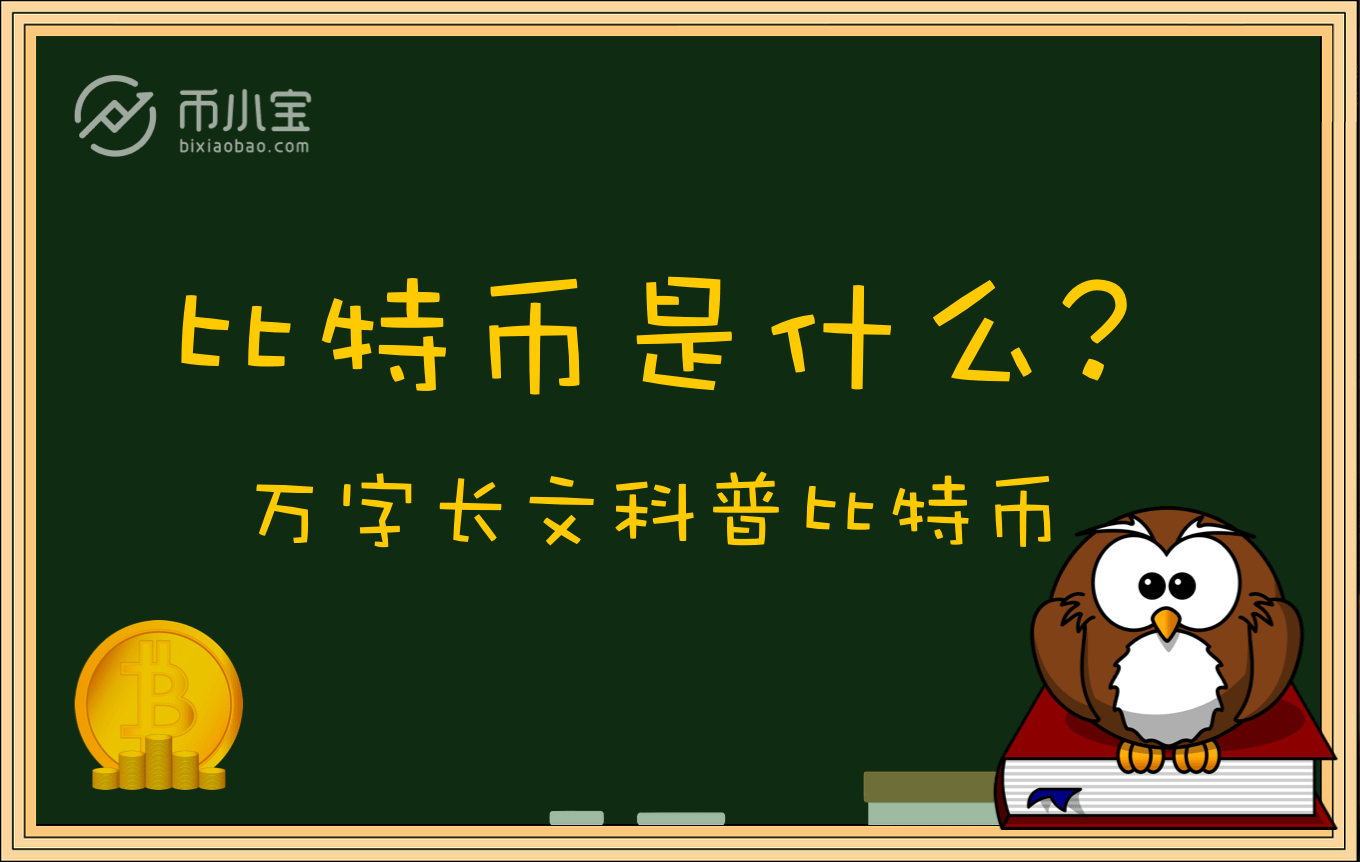 币小宝
bixiaobao.com

比特币是什么?

万字长文科普比特币